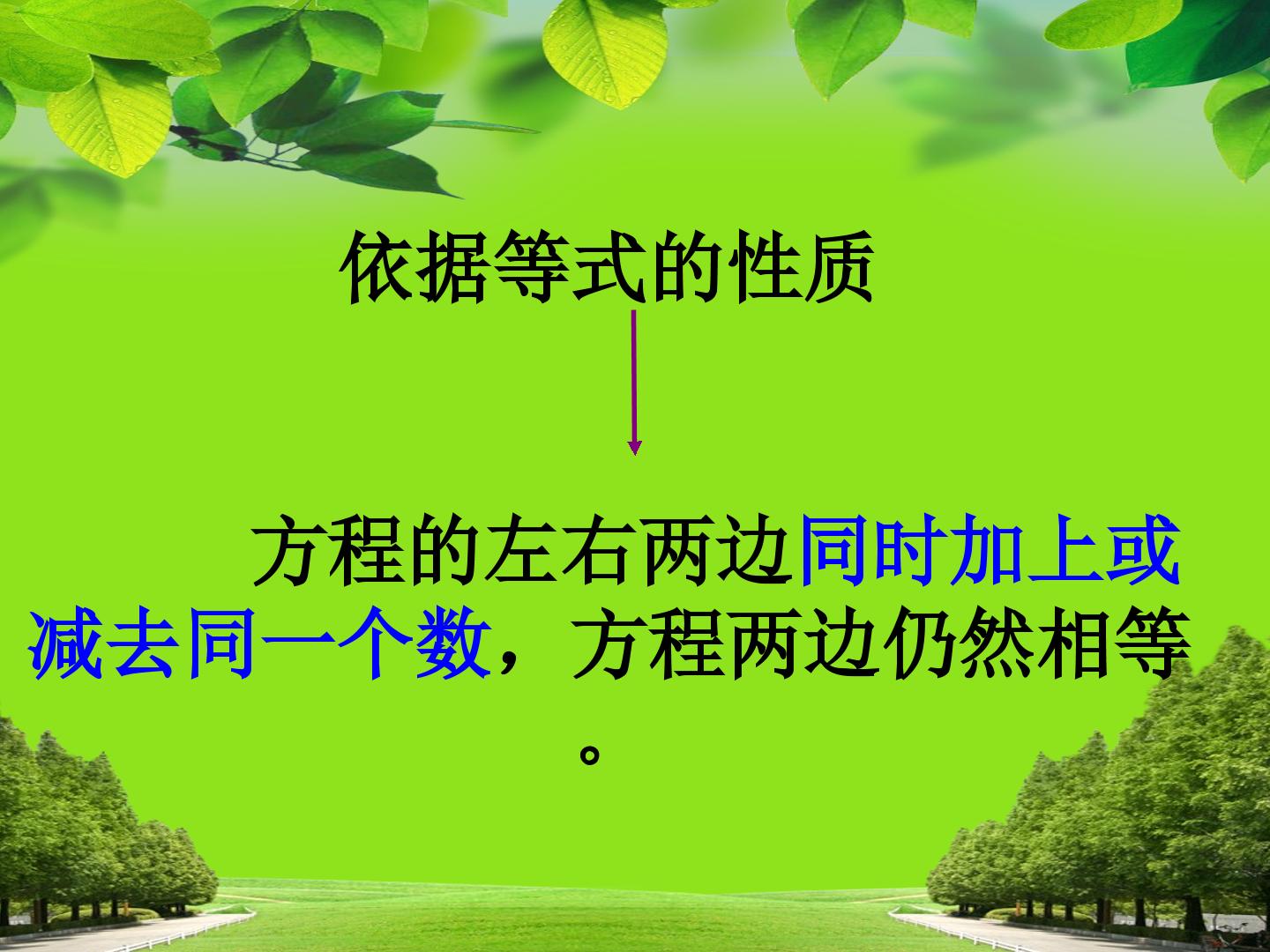 依据等式的性质

方程的左右两边同时加上或减去同一个数，方程两边仍然相等。